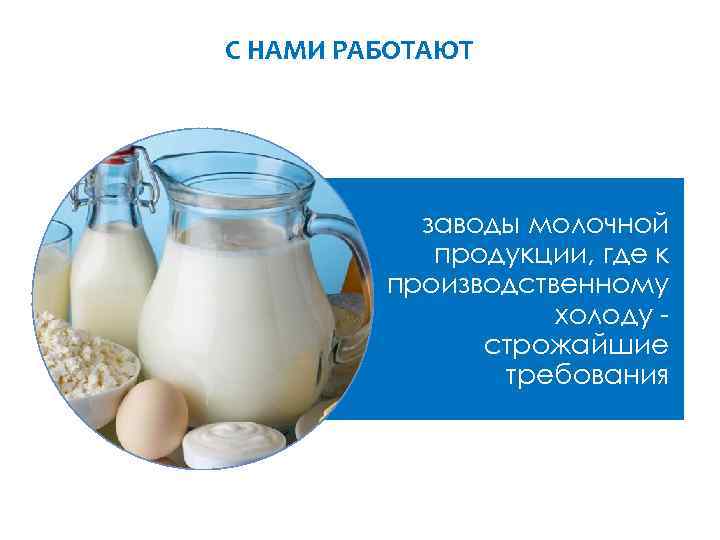 С НАМИ РАБОТАЮТ

заводы молочной продукции, где к производственному холоду - строжайшие требования